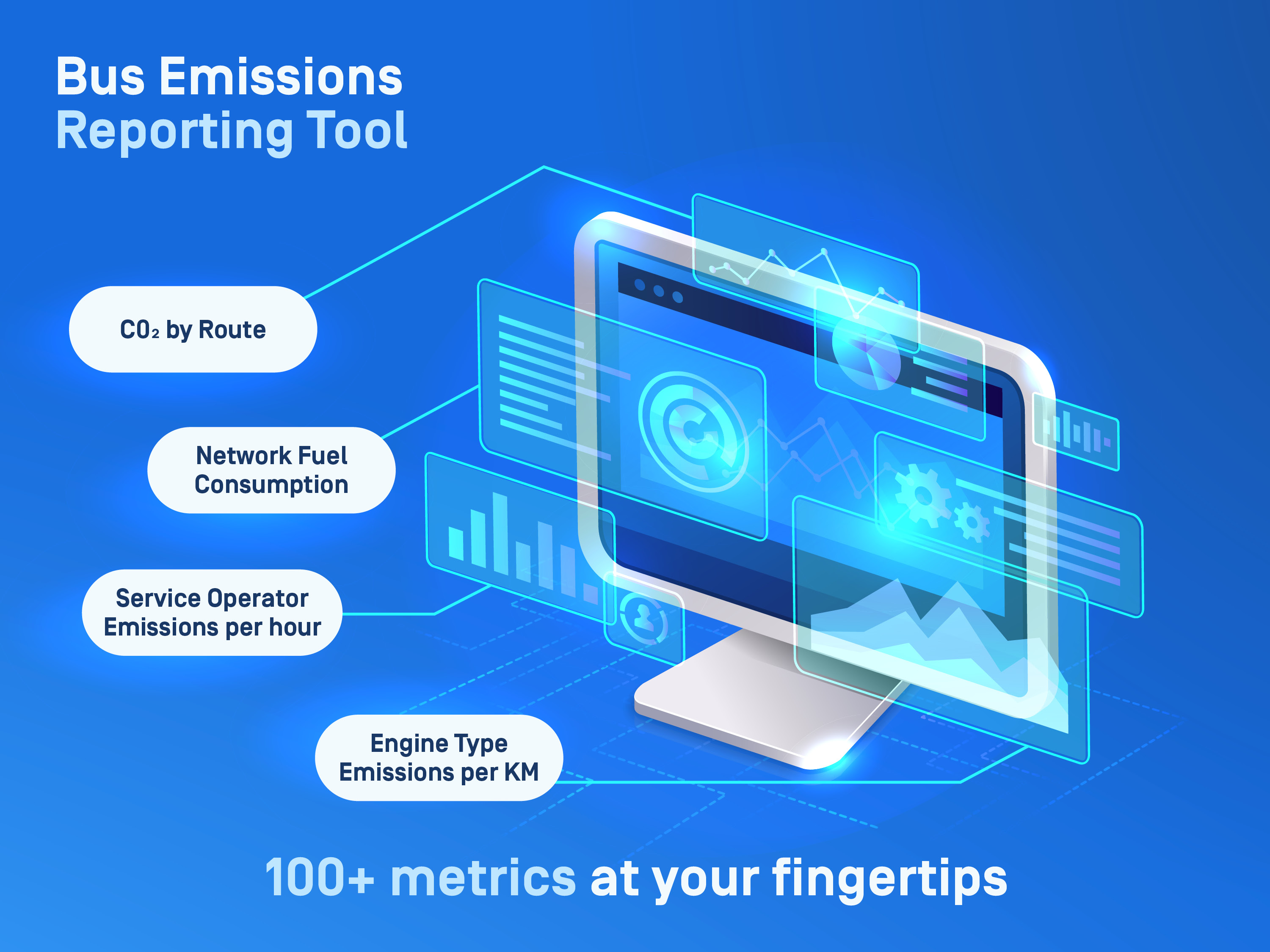 Bus Emissions
Reporting Tool

$CO_2$ by Route

Network Fuel Consumption

Service Operator Emissions per hour

Engine Type Emissions per KM

100+ metrics at your fingertips